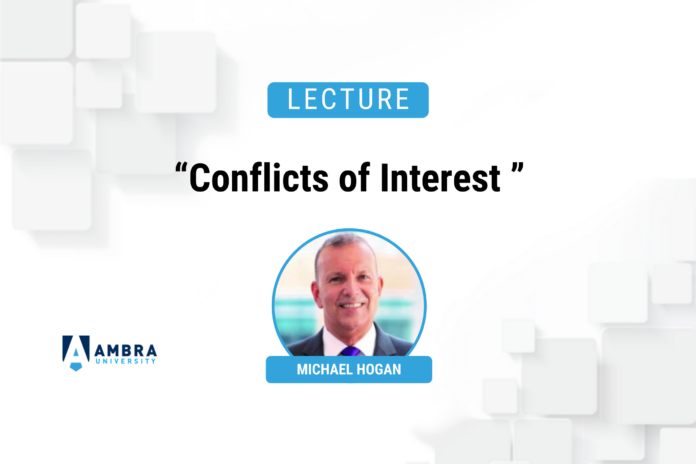 LECTURE

“Conflicts of Interest ”

AMBRA UNIVERSITY

MICHAEL HOGAN